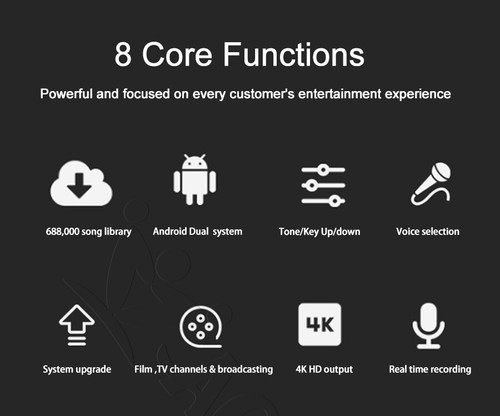 8 Core Functions

Powerful and focused on every customer's entertainment experience

688,000 song library

Android Dual system

Tone/Key Up/down

Voice selection

System upgrade

Film ,TV channels & broadcasting

4K

4K HD output

Real time recording